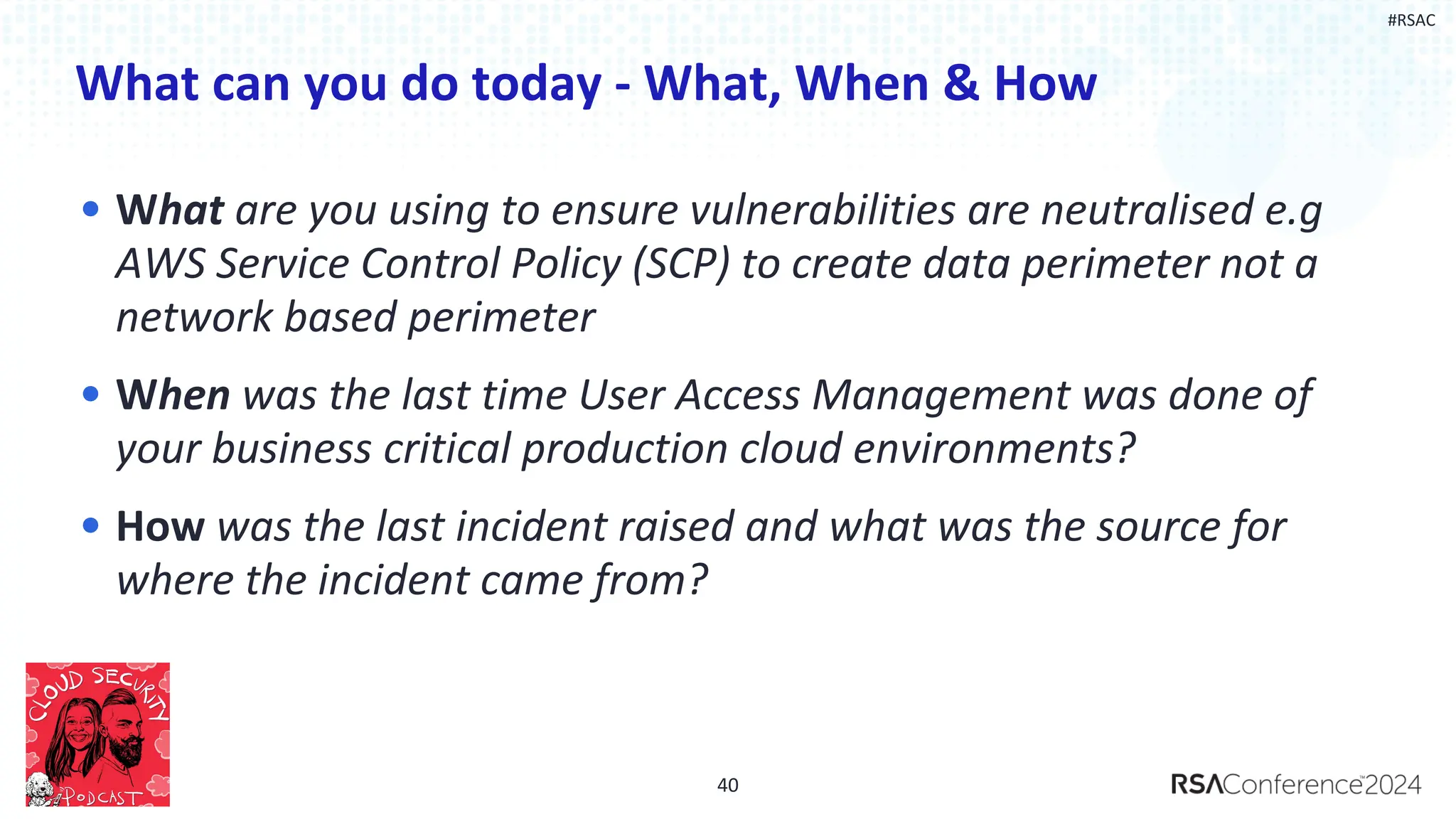 #RSAC

What can you do today - What, When & How

• What are you using to ensure vulnerabilities are neutralised e.g AWS Service Control Policy (SCP) to create data perimeter not a network based perimeter

• When was the last time User Access Management was done of your business critical production cloud environments?

• How was the last incident raised and what was the source for where the incident came from?

CLOUD SECURITY PODCAST

40

RSAConference™2024